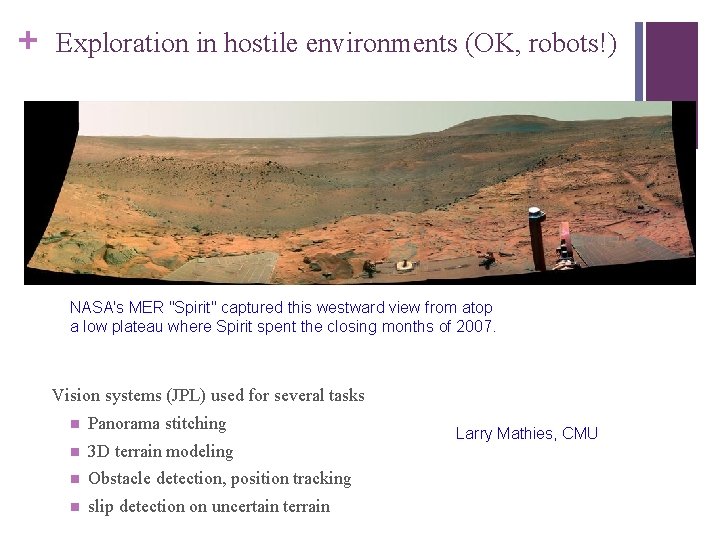 + Exploration in hostile environments (OK, robots!)

NASA's MER "Spirit" captured this westward view from atop a low plateau where Spirit spent the closing months of 2007.

Vision systems (JPL) used for several tasks

- Panorama stitching
- 3D terrain modeling
- Obstacle detection, position tracking
- slip detection on uncertain terrain

Larry Mathies, CMU